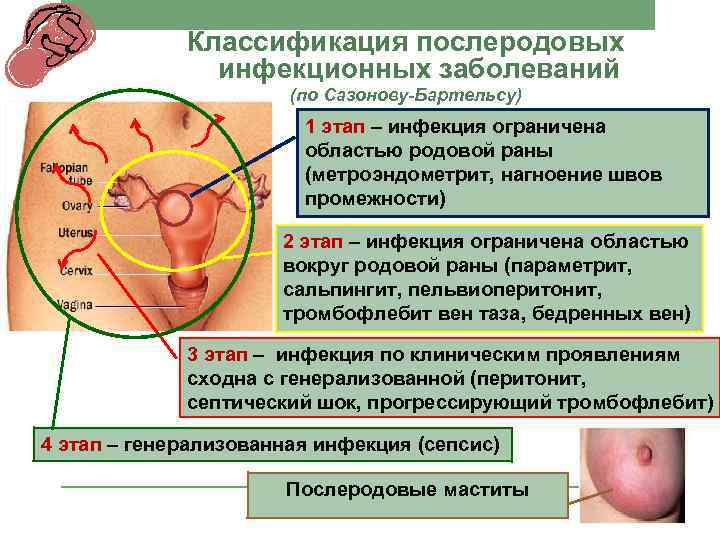 Классификация послеродовых инфекционных заболеваний
(по Сазонову-Бартельсу)

Fallopian tube
Ovary
Uterus
Cervix
Vagina

1 этап – инфекция ограничена областью родовой раны (метроэндометрит, нагноение швов промежности)

2 этап – инфекция ограничена областью вокруг родовой раны (параметрит, сальпингит, пельвиоперитонит, тромбофлебит вен таза, бедренных вен)

3 этап – инфекция по клиническим проявлениям сходна с генерализованной (перитонит, септический шок, прогрессирующий тромбофлебит)

4 этап – генерализованная инфекция (сепсис)

Послеродовые маститы